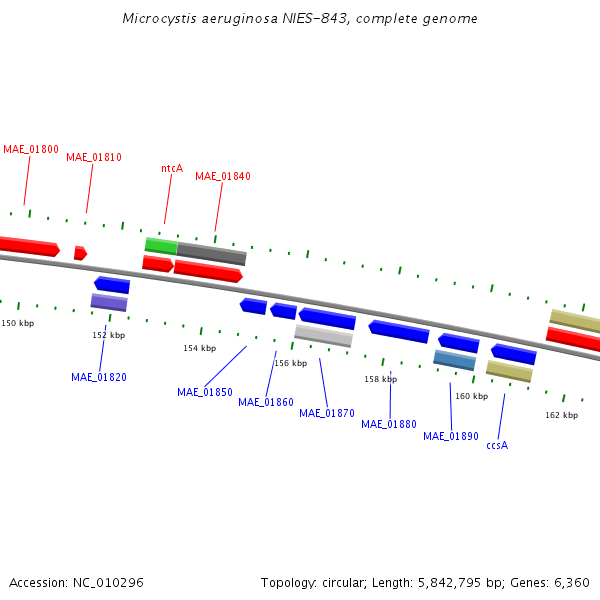 Microcystis aeruginosa NIES-843, complete genome

MAE_01800

MAE_01810

ntcA

MAE_01840

150 kbp

152 kbp

154 kbp

156 kbp

158 kbp

160 kbp

162 kbp

MAE_01820

MAE_01850

MAE_01860

MAE_01870

MAE_01880

MAE_01890

ccsA

Accession: NC_010296

Topology: circular; Length: 5,842,795 bp; Genes: 6,360